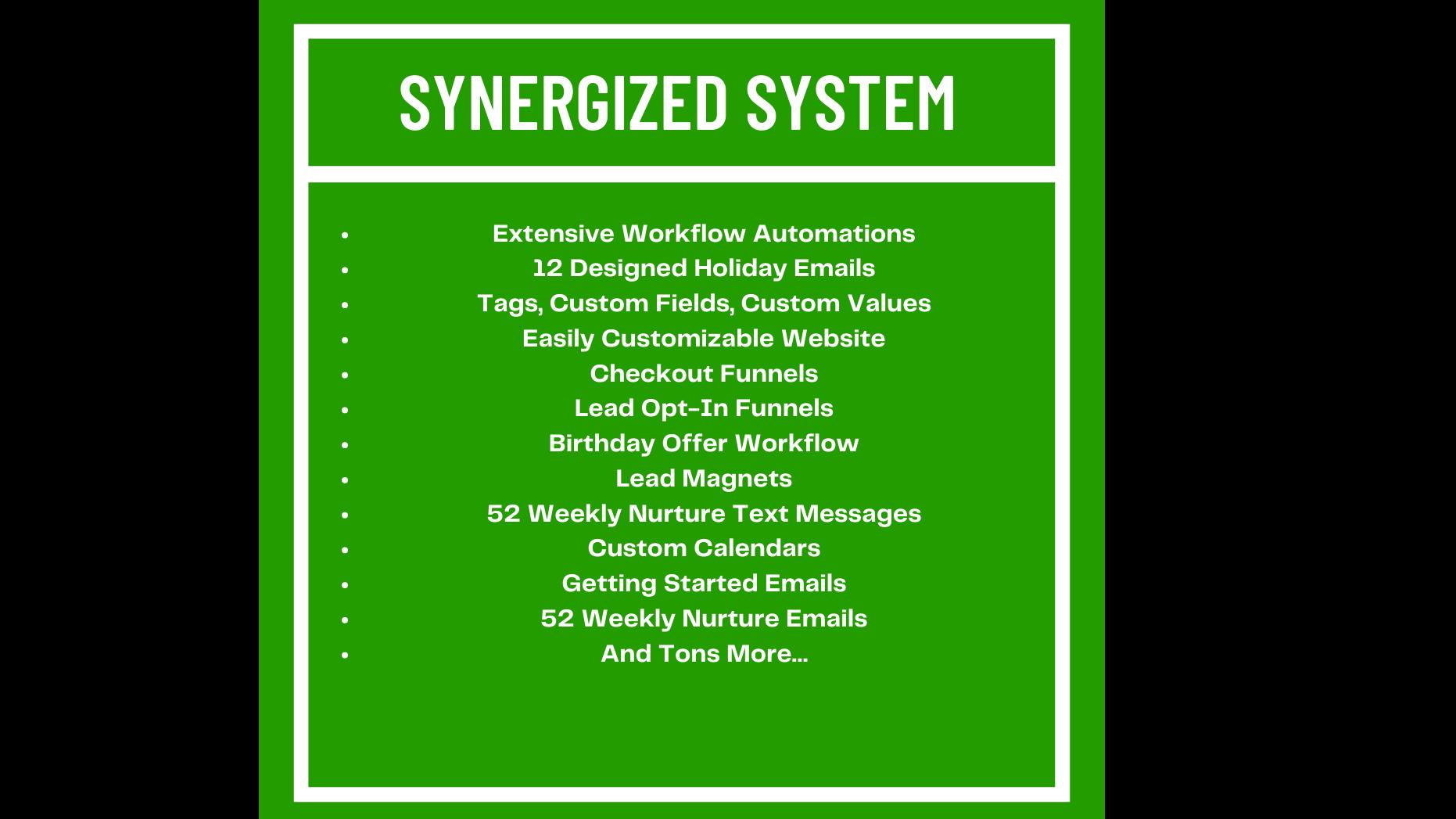 SYNERGIZED SYSTEM

- Extensive Workflow Automations
- 12 Designed Holiday Emails
- Tags, Custom Fields, Custom Values
- Easily Customizable Website
- Checkout Funnels
- Lead Opt-In Funnels
- Birthday Offer Workflow
- Lead Magnets
- 52 Weekly Nurture Text Messages
- Custom Calendars
- Getting Started Emails
- 52 Weekly Nurture Emails
- And Tons More...